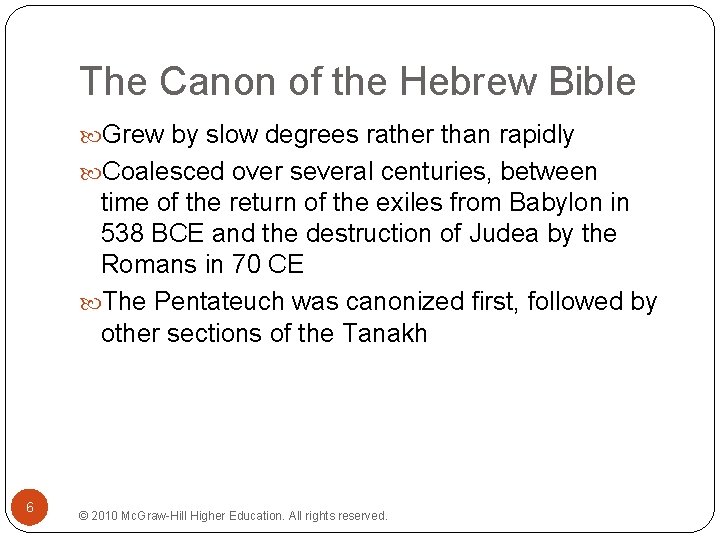 The Canon of the Hebrew Bible

Grew by slow degrees rather than rapidly

Coalesced over several centuries, between time of the return of the exiles from Babylon in 538 BCE and the destruction of Judea by the Romans in 70 CE

The Pentateuch was canonized first, followed by other sections of the Tanakh

6

© 2010 McGraw-Hill Higher Education. All rights reserved.